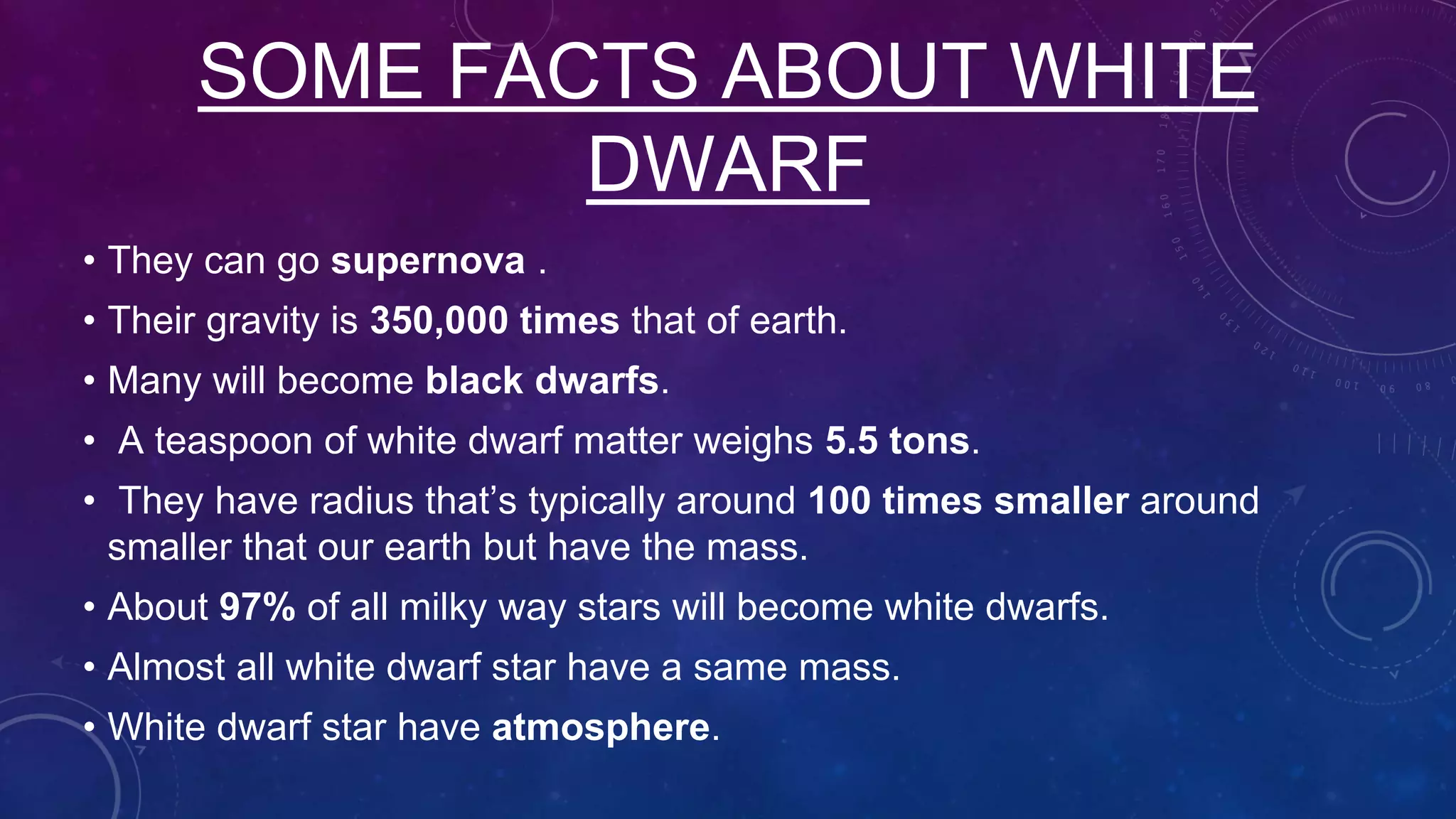 SOME FACTS ABOUT WHITE DWARF

• They can go supernova .
• Their gravity is 350,000 times that of earth.
• Many will become black dwarfs.
• A teaspoon of white dwarf matter weighs 5.5 tons.
• They have radius that's typically around 100 times smaller around smaller that our earth but have the mass.
• About 97% of all milky way stars will become white dwarfs.
• Almost all white dwarf star have a same mass.
• White dwarf star have atmosphere.